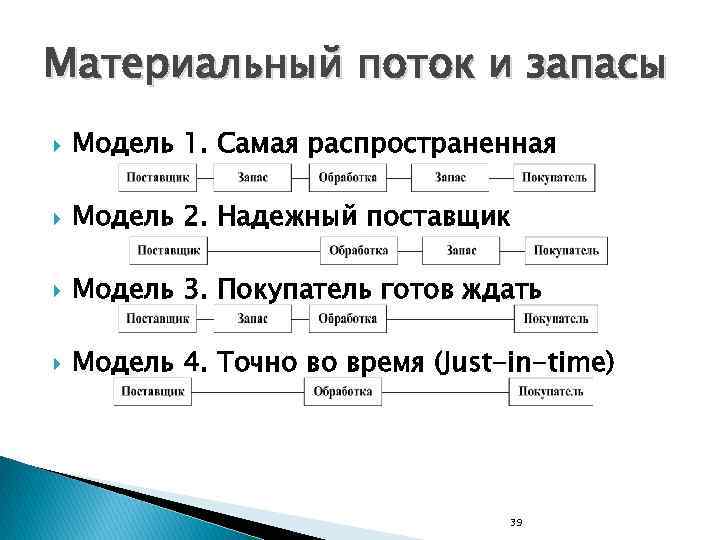 Материальный поток и запасы

Модель 1. Самая распространенная

Поставщик Запас Обработка Запас Покупатель

Модель 2. Надежный поставщик

Поставщик Обработка Запас Покупатель

Модель 3. Покупатель готов ждать

Поставщик Запас Обработка Покупатель

Модель 4. Точно во время (Just-in-time)

Поставщик Обработка Покупатель

39